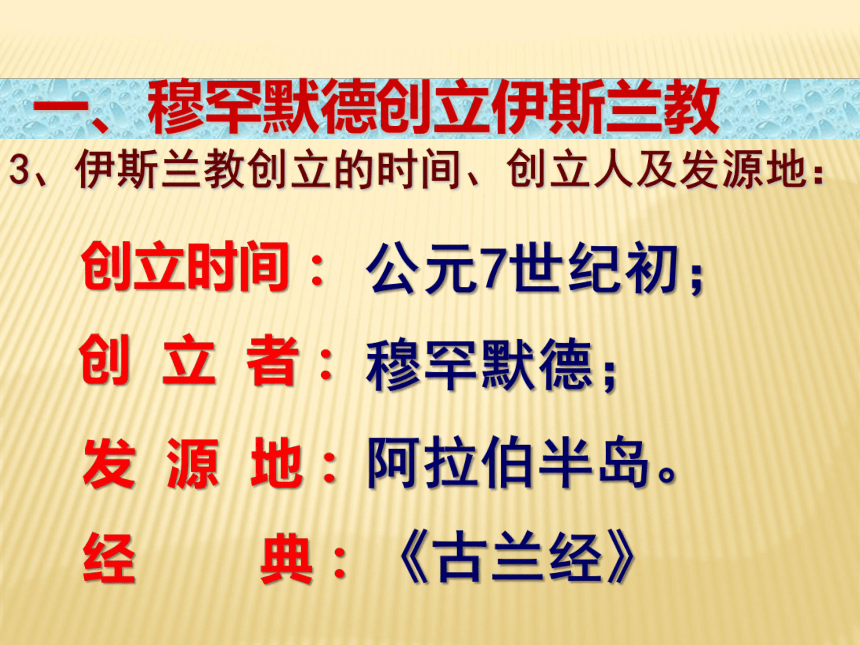 一、穆罕默德创立伊斯兰教

3、伊斯兰教创立的时间、创立人及发源地：

创立时间：公元7世纪初；

创 立 者：穆罕默德；

发 源 地：阿拉伯半岛。

经　　典：《古兰经》